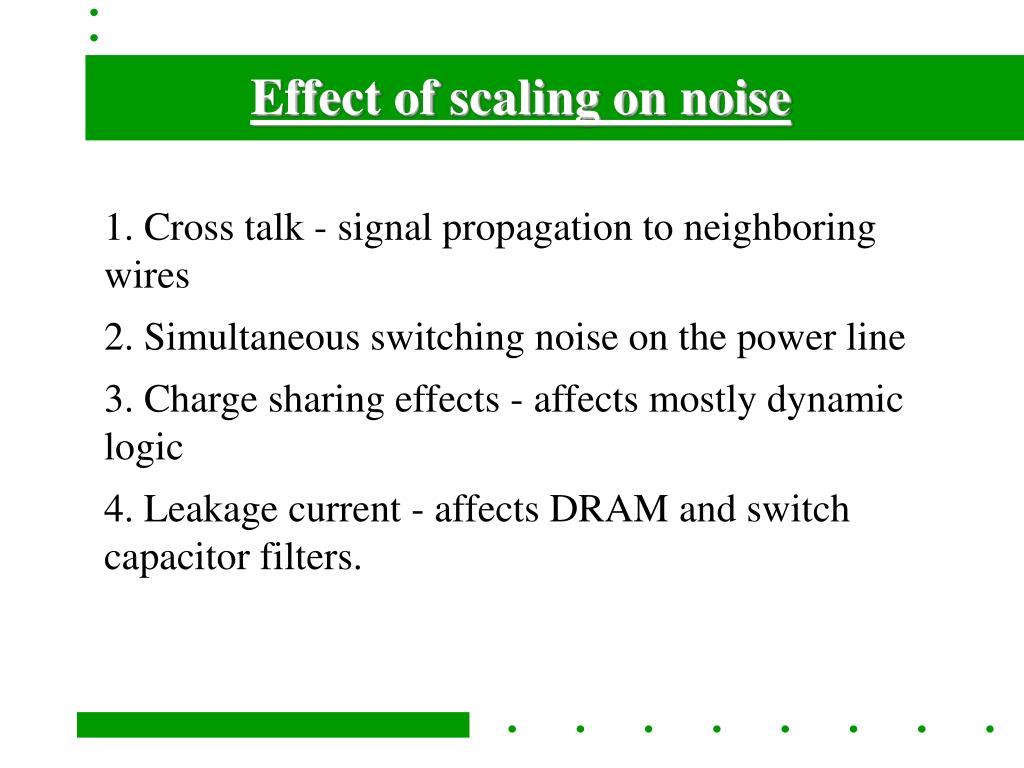 Effect of scaling on noise

1. Cross talk - signal propagation to neighboring wires

2. Simultaneous switching noise on the power line

3. Charge sharing effects - affects mostly dynamic logic

4. Leakage current - affects DRAM and switch capacitor filters.